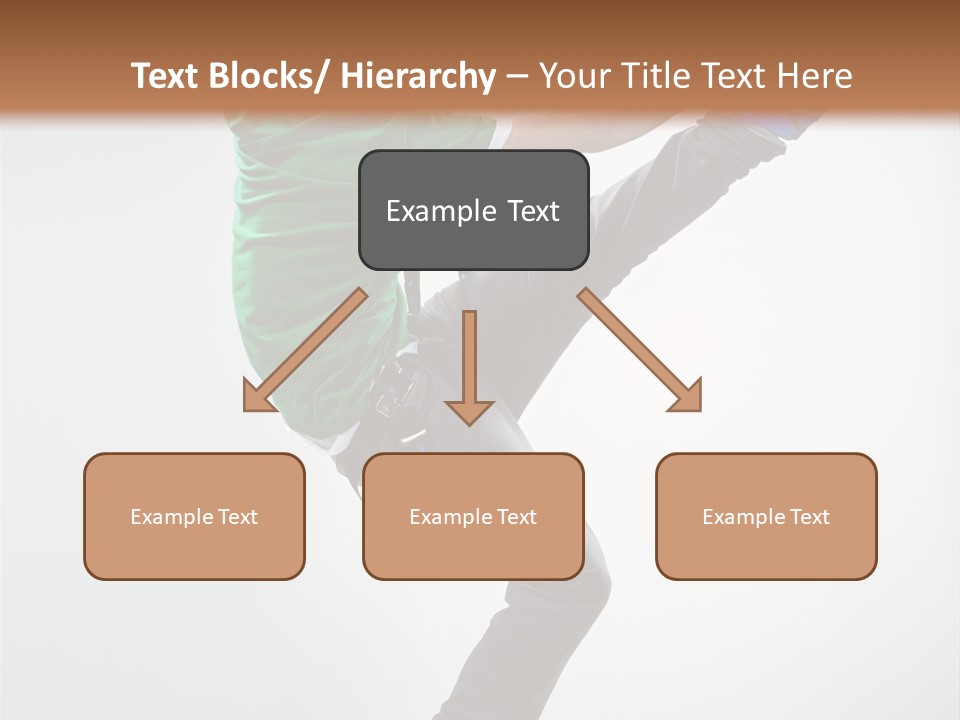 Text Blocks/ Hierarchy – Your Title Text Here

Example Text

Example Text

Example Text

Example Text